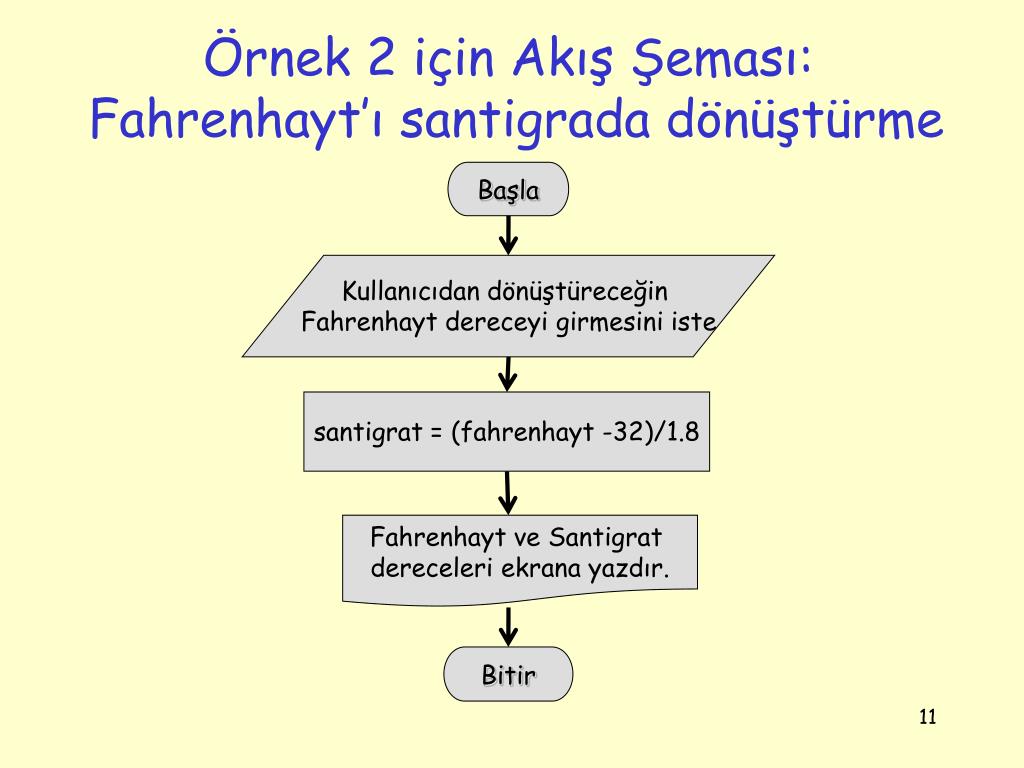 Örnek 2 için Akış Şeması: Fahrenhayt'ı santigrada dönüştürme

Başla

Kullanıcıdan dönüştüreceğin Fahrenhayt dereceyi girmesini iste

santigrat = (fahrenhayt -32)/1.8

Fahrenhayt ve Santigrat dereceleri ekrana yazdır.

Bitir

11